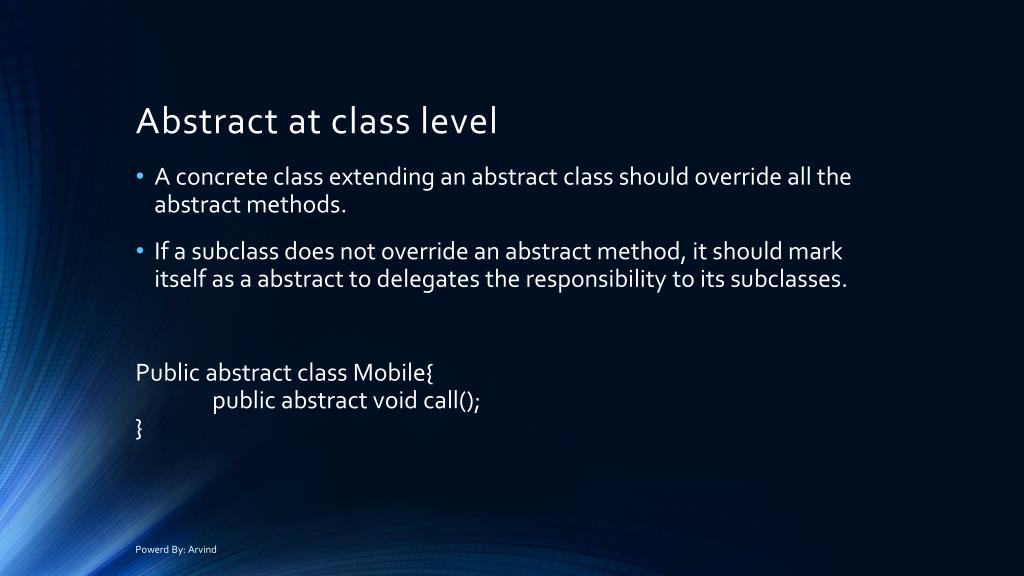 Abstract at class level

• A concrete class extending an abstract class should override all the abstract methods.

• If a subclass does not override an abstract method, it should mark itself as a abstract to delegates the responsibility to its subclasses.

Public abstract class Mobile{
public abstract void call();
}

Powerd By: Arvind